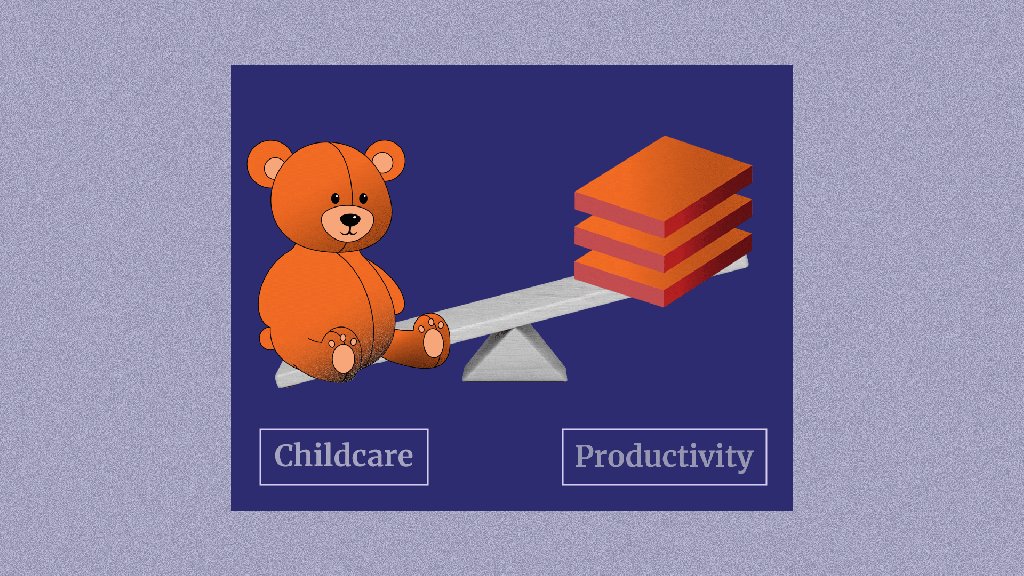 Childcare

Productivity